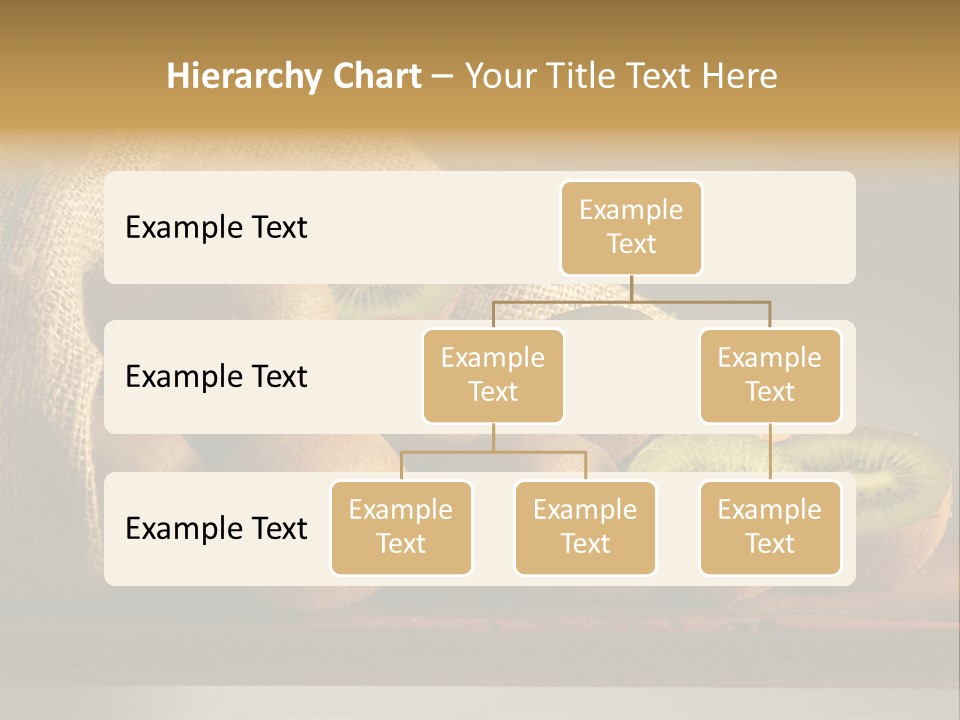 Hierarchy Chart – Your Title Text Here

Example Text

Example Text

Example Text

Example Text

Example Text

Example Text

Example Text

Example Text

Example Text